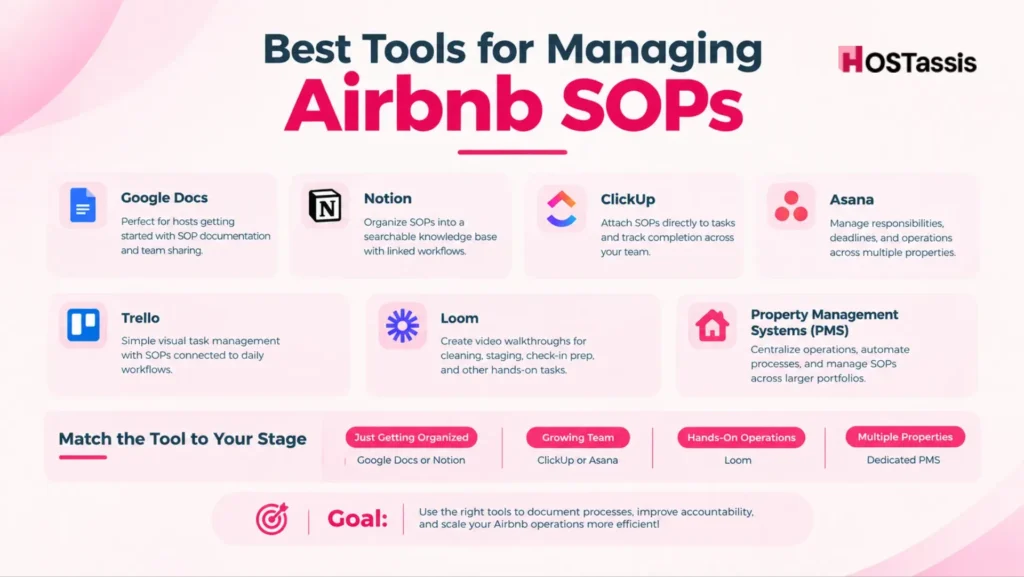 Best Tools for Managing
Airbnb SOPs

HOSTassis

Google Docs
Perfect for hosts getting started with SOP documentation and team sharing.

Notion
Organize SOPs into a searchable knowledge base with linked workflows.

ClickUp
Attach SOPs directly to tasks and track completion across your team.

Asana
Manage responsibilities, deadlines, and operations across multiple properties.

Trello
Simple visual task management with SOPs connected to daily workflows.

Loom
Create video walkthroughs for cleaning, staging, check-in prep, and other hands-on tasks.

Property Management Systems (PMS)
Centralize operations, automate processes, and manage SOPs across larger portfolios.

Match the Tool to Your Stage

Just Getting Organized
Google Docs or Notion

Growing Team
ClickUp or Asana

Hands-On Operations
Loom

Multiple Properties
Dedicated PMS

Goal: Use the right tools to document processes, improve accountability, and scale your Airbnb operations more efficient!